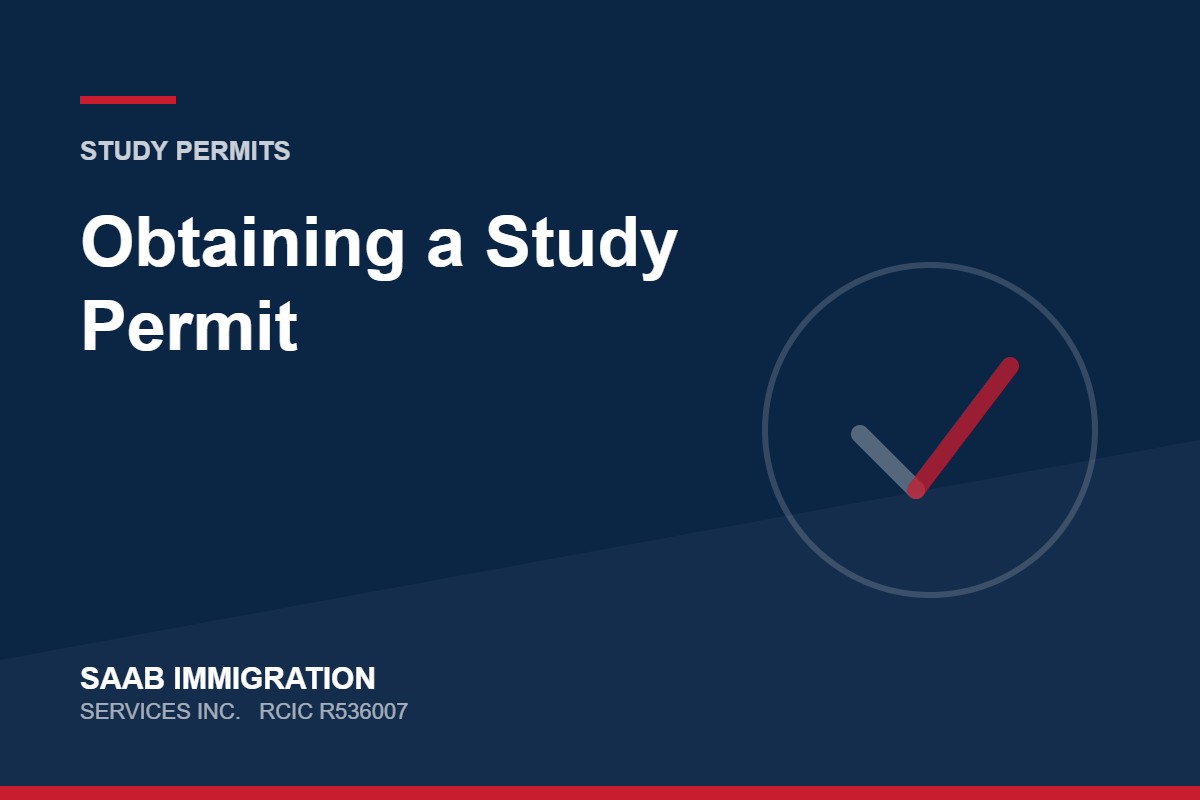 STUDY PERMITS

Obtaining a Study Permit

SAAB IMMIGRATION
SERVICES INC. RCIC R536007